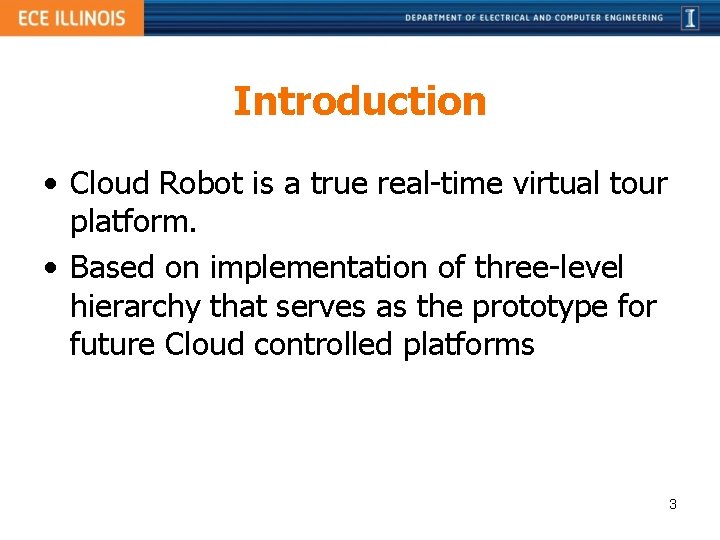 ECE ILLINOIS

DEPARTMENT OF ELECTRICAL AND COMPUTER ENGINEERING

I

Introduction

• Cloud Robot is a true real-time virtual tour platform.

• Based on implementation of three-level hierarchy that serves as the prototype for future Cloud controlled platforms

3